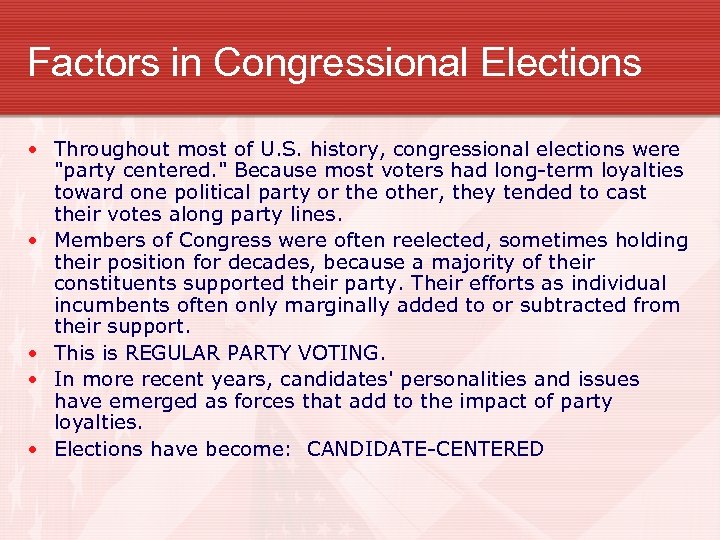 Factors in Congressional Elections

• Throughout most of U.S. history, congressional elections were "party centered." Because most voters had long-term loyalties toward one political party or the other, they tended to cast their votes along party lines.
• Members of Congress were often reelected, sometimes holding their position for decades, because a majority of their constituents supported their party. Their efforts as individual incumbents often only marginally added to or subtracted from their support.
• This is REGULAR PARTY VOTING.
• In more recent years, candidates' personalities and issues have emerged as forces that add to the impact of party loyalties.
• Elections have become: CANDIDATE-CENTERED